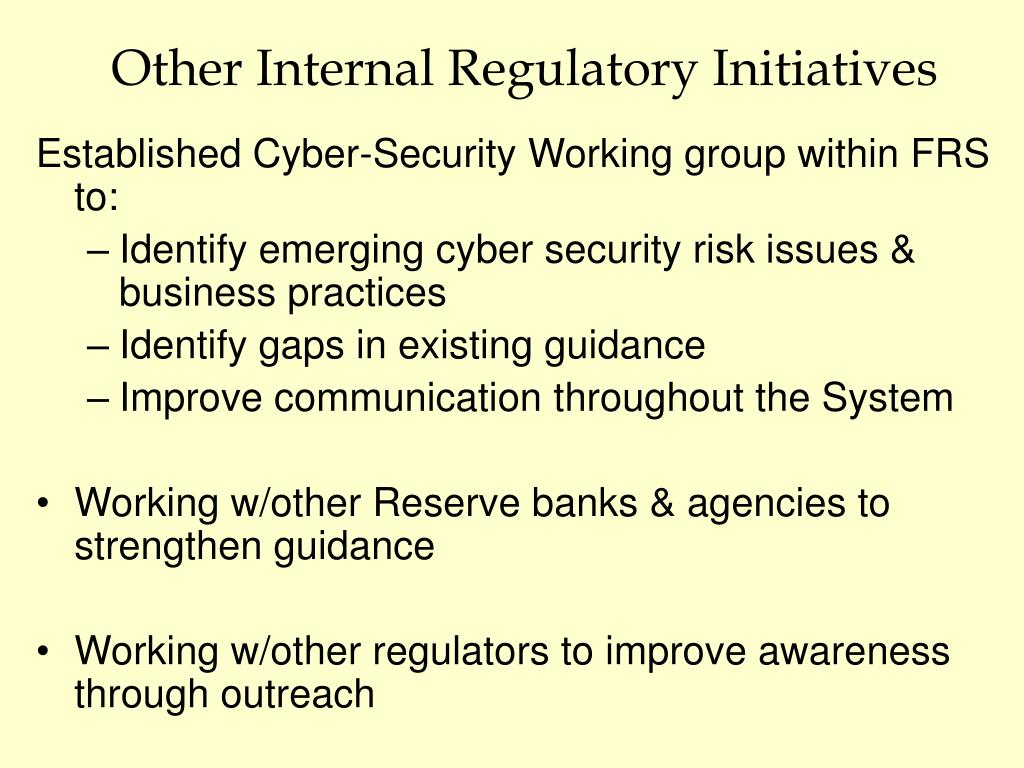 Other Internal Regulatory Initiatives

Established Cyber-Security Working group within FRS to:
– Identify emerging cyber security risk issues & business practices
– Identify gaps in existing guidance
– Improve communication throughout the System

• Working w/other Reserve banks & agencies to strengthen guidance

• Working w/other regulators to improve awareness through outreach